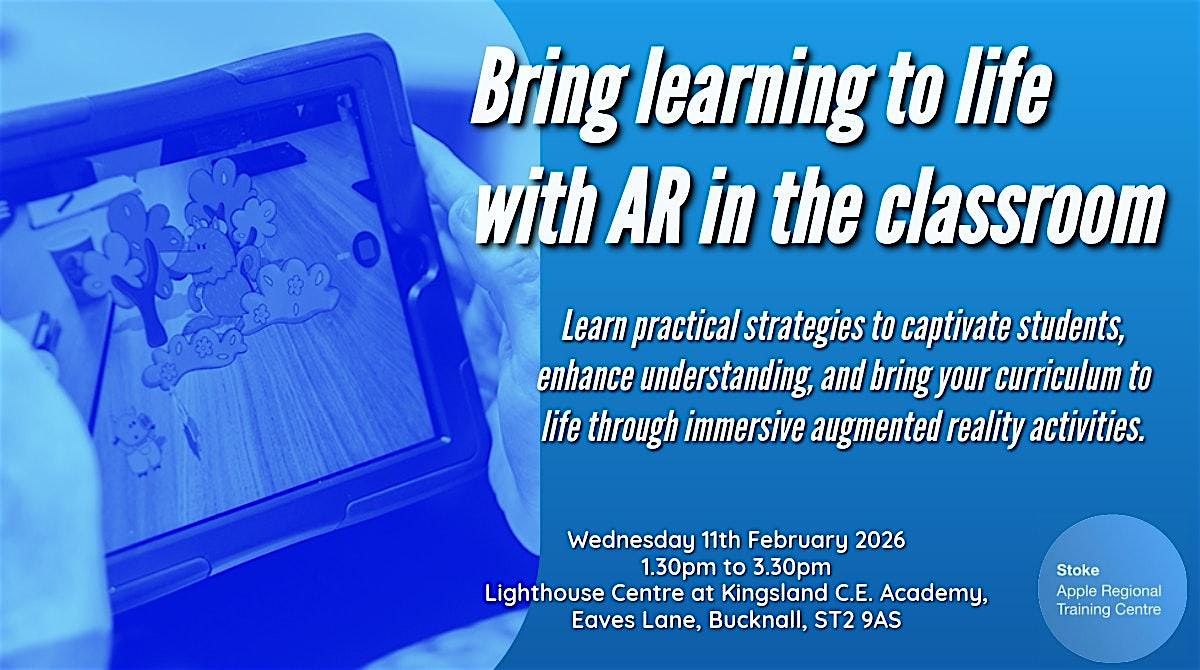 Bring learning to life with AR in the classroom

Learn practical strategies to captivate students, enhance understanding, and bring your curriculum to life through immersive augmented reality activities.

Wednesday 11th February 2026
1.30pm to 3.30pm
Lighthouse Centre at Kingsland C.E. Academy,
Eaves Lane, Bucknall, ST2 9AS

Stoke
Apple Regional Training Centre